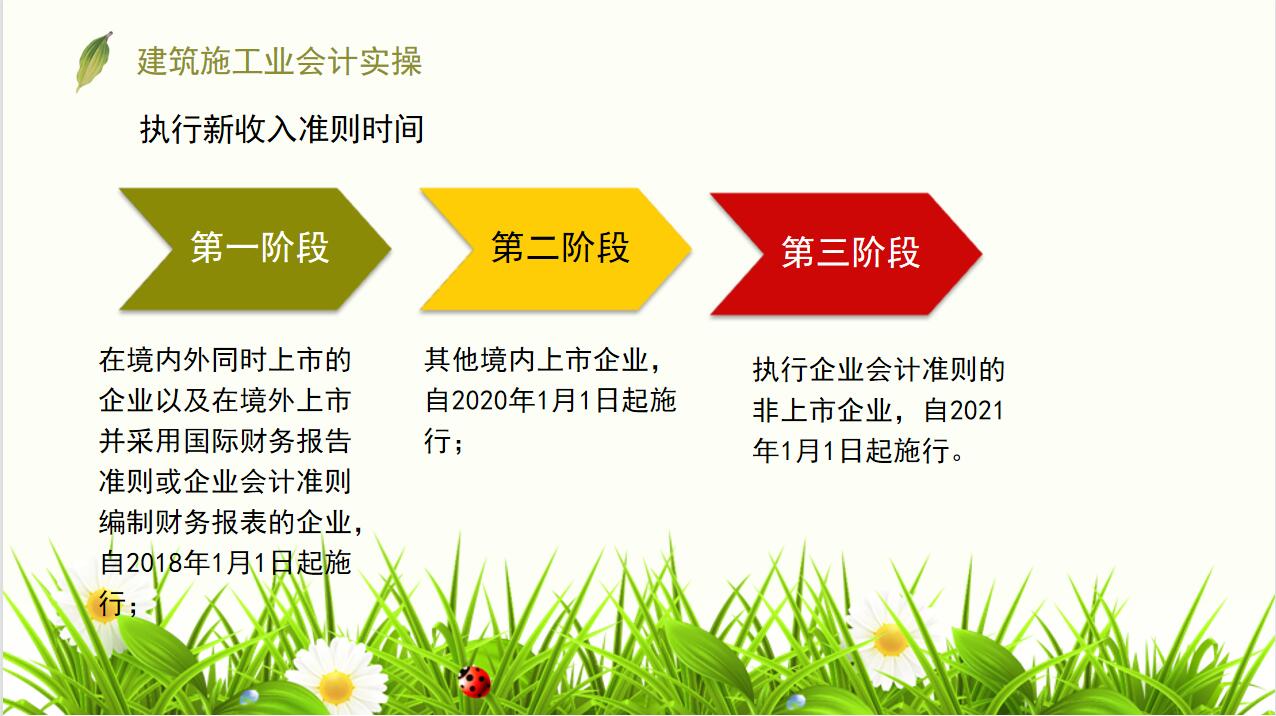 建筑施工业会计实操

执行新收入准则时间

第一阶段

第二阶段

第三阶段

在境内外同时上市的企业以及在境外上市并采用国际财务报告准则或企业会计准则编制财务报表的企业，自2018年1月1日起施行；

其他境内上市企业，自2020年1月1日起施行；

执行企业会计准则的非上市企业，自2021年1月1日起施行。